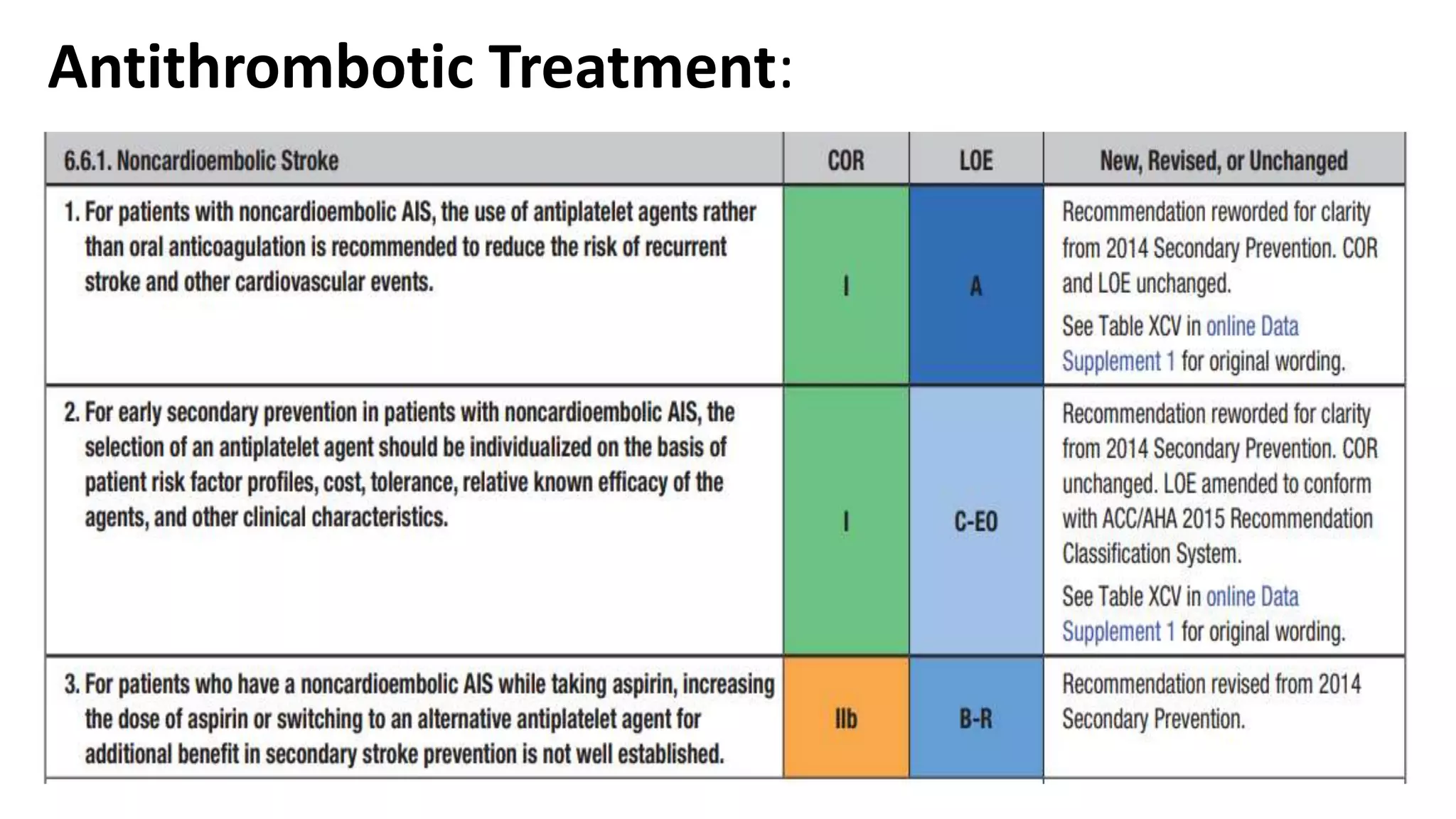 Antithrombotic Treatment:

| 6.6.1. Noncardioembolic Stroke | COR | LOE | New, Revised, or Unchanged |
|---|---|---|---|
| 1. For patients with noncardioembolic AIS, the use of antiplatelet agents rather than oral anticoagulation is recommended to reduce the risk of recurrent stroke and other cardiovascular events. | I | A | Recommendation reworded for clarity from 2014 Secondary Prevention. COR and LOE unchanged. See Table XCV in online Data Supplement 1 for original wording. |
| 2. For early secondary prevention in patients with noncardioembolic AIS, the selection of an antiplatelet agent should be individualized on the basis of patient risk factor profiles, cost, tolerance, relative known efficacy of the agents, and other clinical characteristics. | I | C-EO | Recommendation reworded for clarity from 2014 Secondary Prevention. COR unchanged. LOE amended to conform with ACC/AHA 2015 Recommendation Classification System. See Table XCV in online Data Supplement 1 for original wording. |
| 3. For patients who have a noncardioembolic AIS while taking aspirin, increasing the dose of aspirin or switching to an alternative antiplatelet agent for additional benefit in secondary stroke prevention is not well established. | IIb | B-R | Recommendation revised from 2014 Secondary Prevention. |